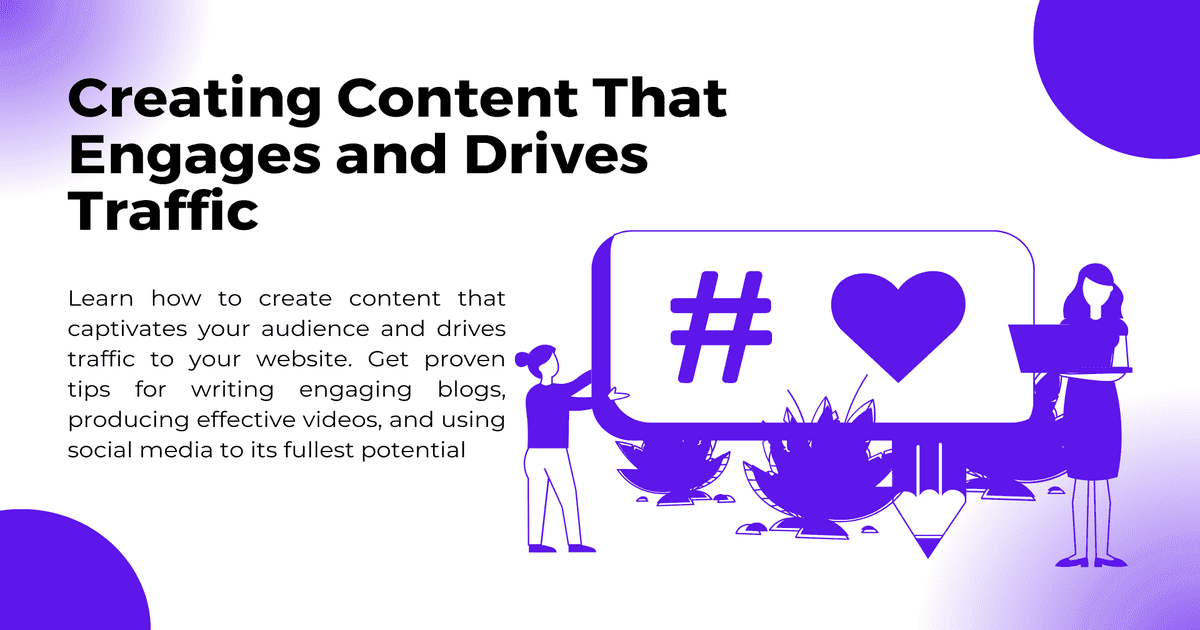 Creating Content That Engages and Drives Traffic

Learn how to create content that captivates your audience and drives traffic to your website. Get proven tips for writing engaging blogs, producing effective videos, and using social media to its fullest potential

#